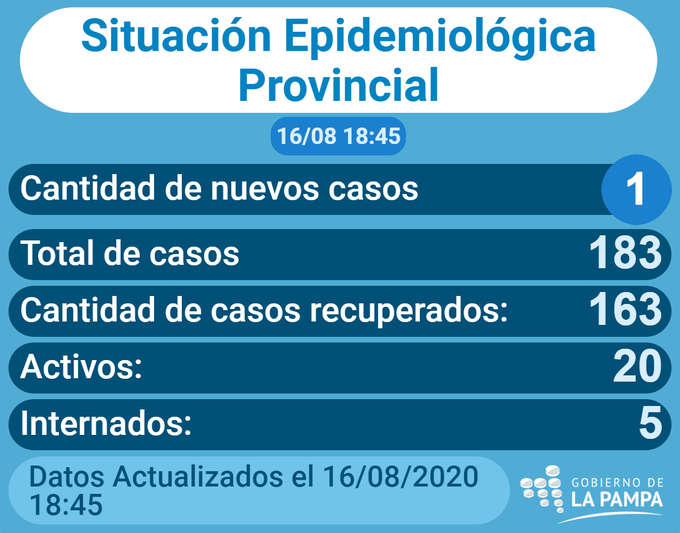 Situación Epidemiológica Provincial

16/08 18:45

Cantidad de nuevos casos 1

Total de casos 183

Cantidad de casos recuperados: 163

Activos: 20

Internados: 5

Datos Actualizados el 16/08/2020 18:45

GOBIERNO DE
LA PAMPA